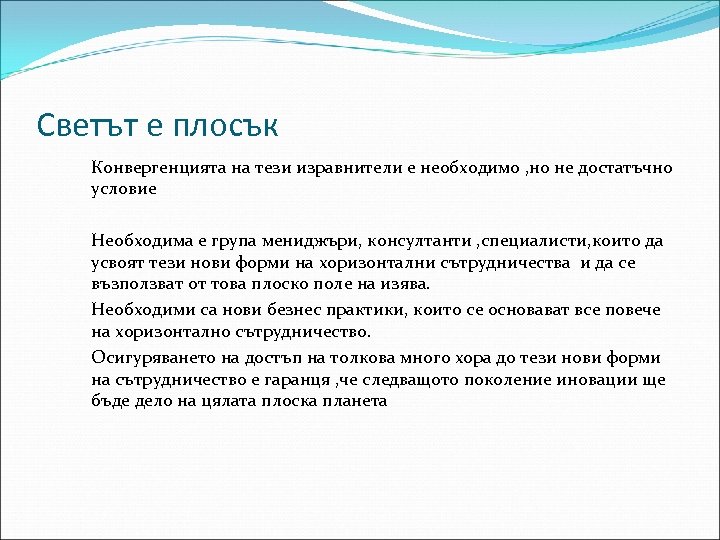 Светът е плосък

Конвергенцията на тези изравнители е необходимо ,но не достатъчно условие

Необходима е група мениджъри, консултанти ,специалисти,които да усвоят тези нови форми на хоризонтални сътрудничества и да се възползват от това плоско поле на изява.

Необходими са нови безнес практики, които се основават все повече на хоризонтално сътрудничество.

Осигуряването на достъп на толкова много хора до тези нови форми на сътрудничество е гаранця ,че следващото поколение иновации ще бъде дело на цялата плоска планета